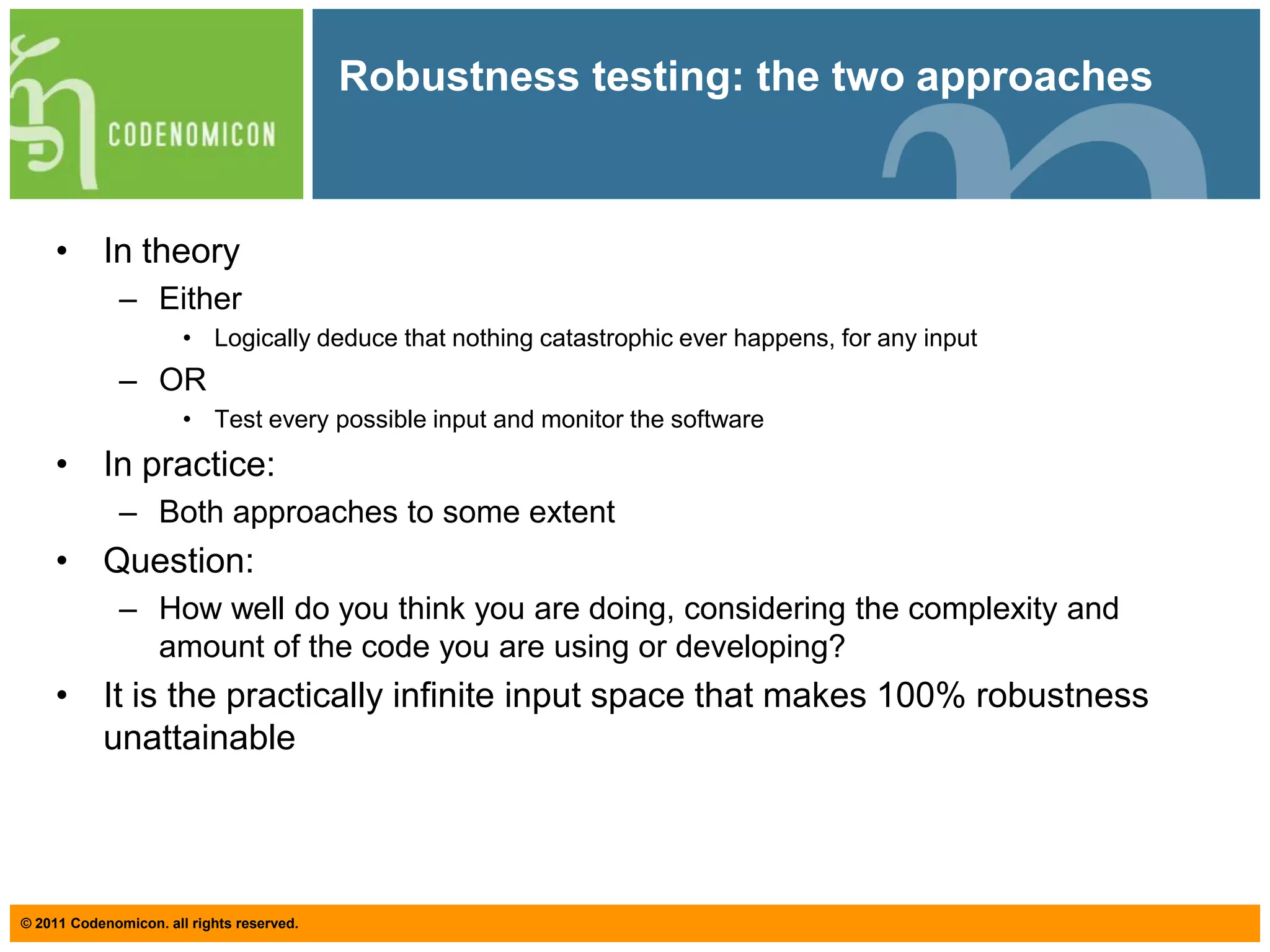 CODENOMICON

Robustness testing: the two approaches

• In theory
– Either
• Logically deduce that nothing catastrophic ever happens, for any input
– OR
• Test every possible input and monitor the software
• In practice:
– Both approaches to some extent
• Question:
– How well do you think you are doing, considering the complexity and amount of the code you are using or developing?
• It is the practically infinite input space that makes 100% robustness unattainable

© 2011 Codenomicon. all rights reserved.